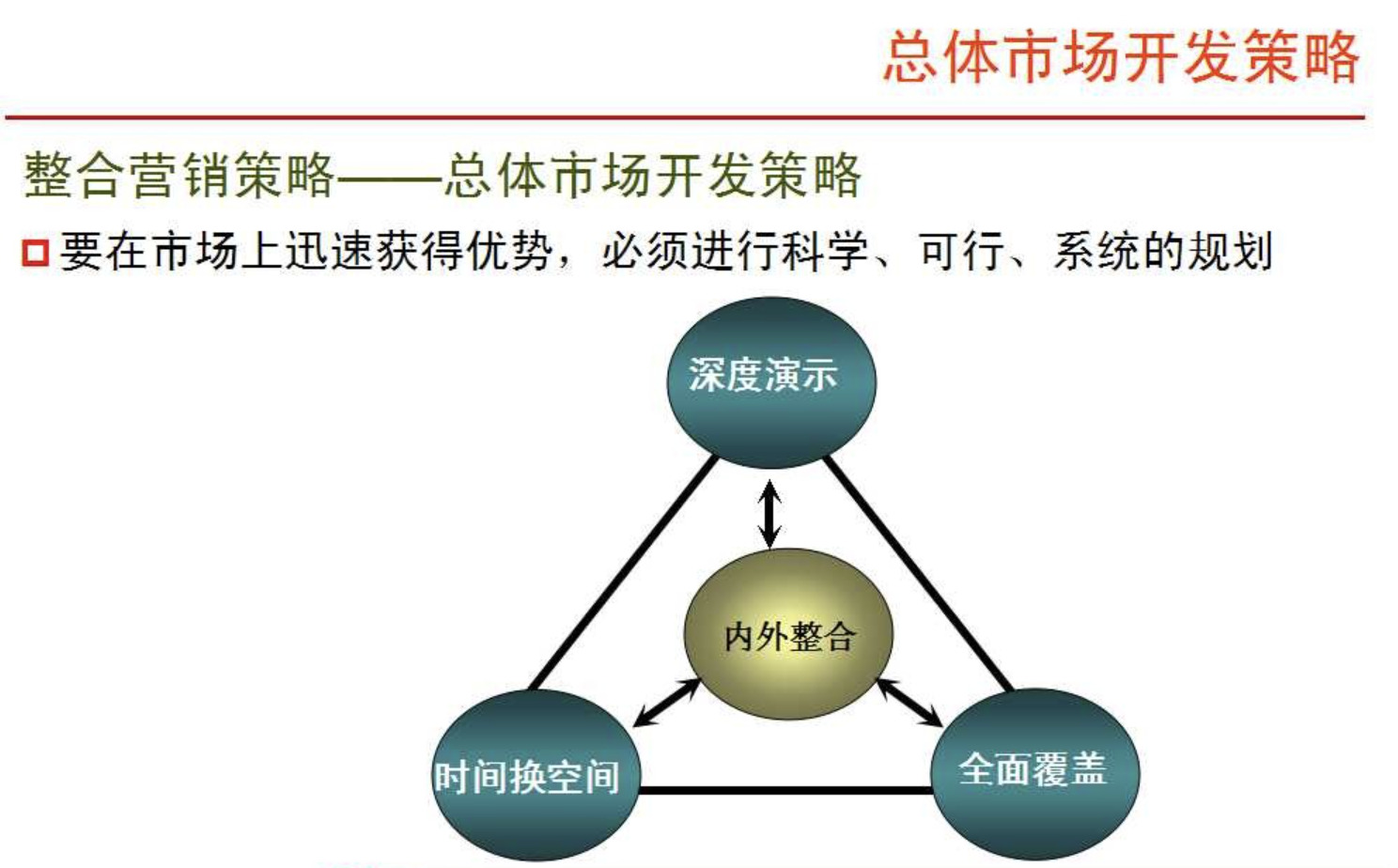 总体市场开发策略

整合营销策略——总体市场开发策略

要在市场上迅速获得优势，必须进行科学、可行、系统的规划

深度演示

内外整合

时间换空间

全面覆盖